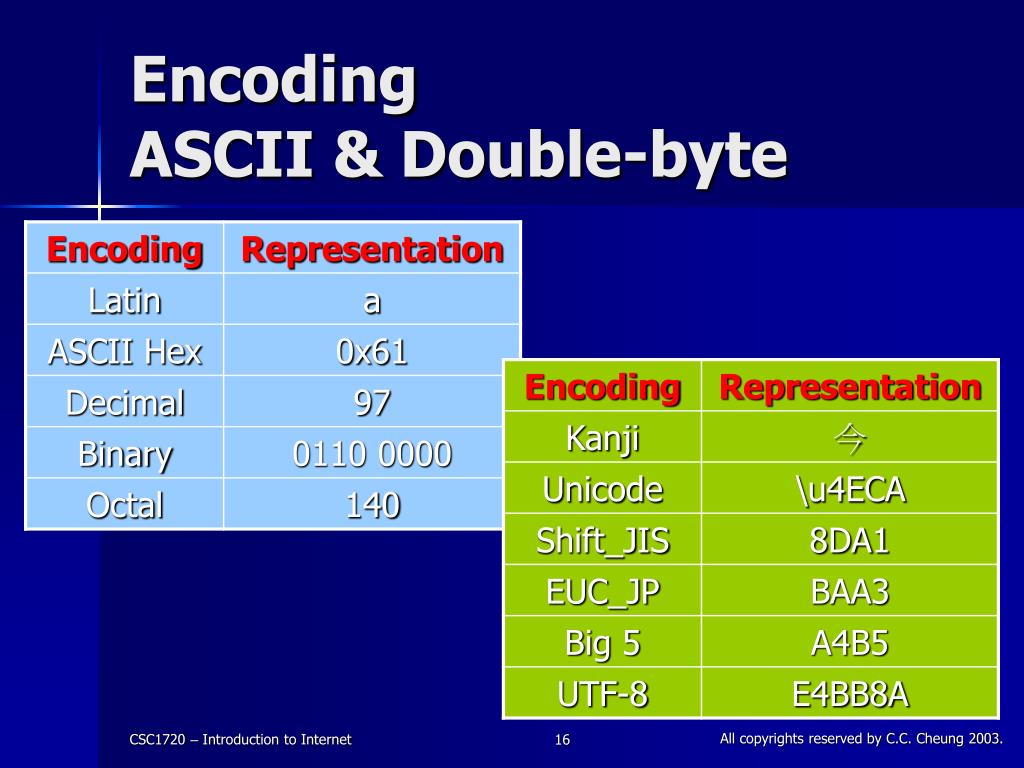 Encoding
ASCII & Double-byte

| Encoding | Representation |
|---|---|
| Latin | a |
| ASCII Hex | 0x61 |
| Decimal | 97 |
| Binary | 0110 0000 |
| Octal | 140 |

| Encoding | Representation |
|---|---|
| Kanji | 今 |
| Unicode | \u4ECA |
| Shift_JIS | 8DA1 |
| EUC_JP | BAA3 |
| Big 5 | A4B5 |
| UTF-8 | E4BB8A |

CSC1720 – Introduction to Internet
16
All copyrights reserved by C.C. Cheung 2003.